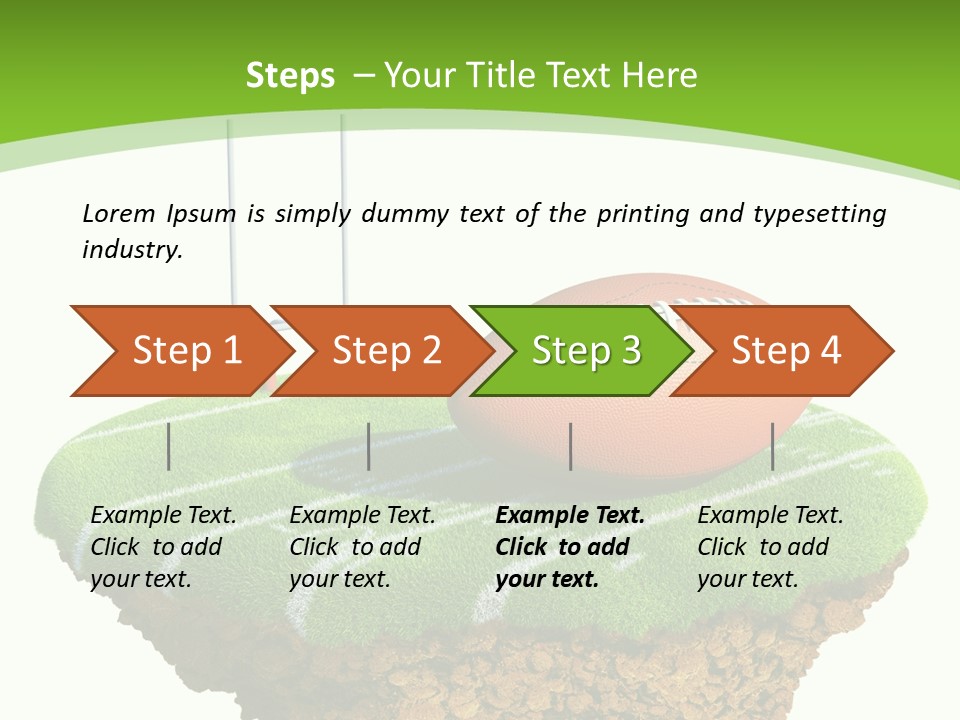 Steps – Your Title Text Here

Lorem Ipsum is simply dummy text of the printing and typesetting industry.

Step 1

Step 2

Step 3

Step 4

Example Text. Click to add your text.

Example Text. Click to add your text.

Example Text. Click to add your text.

Example Text. Click to add your text.